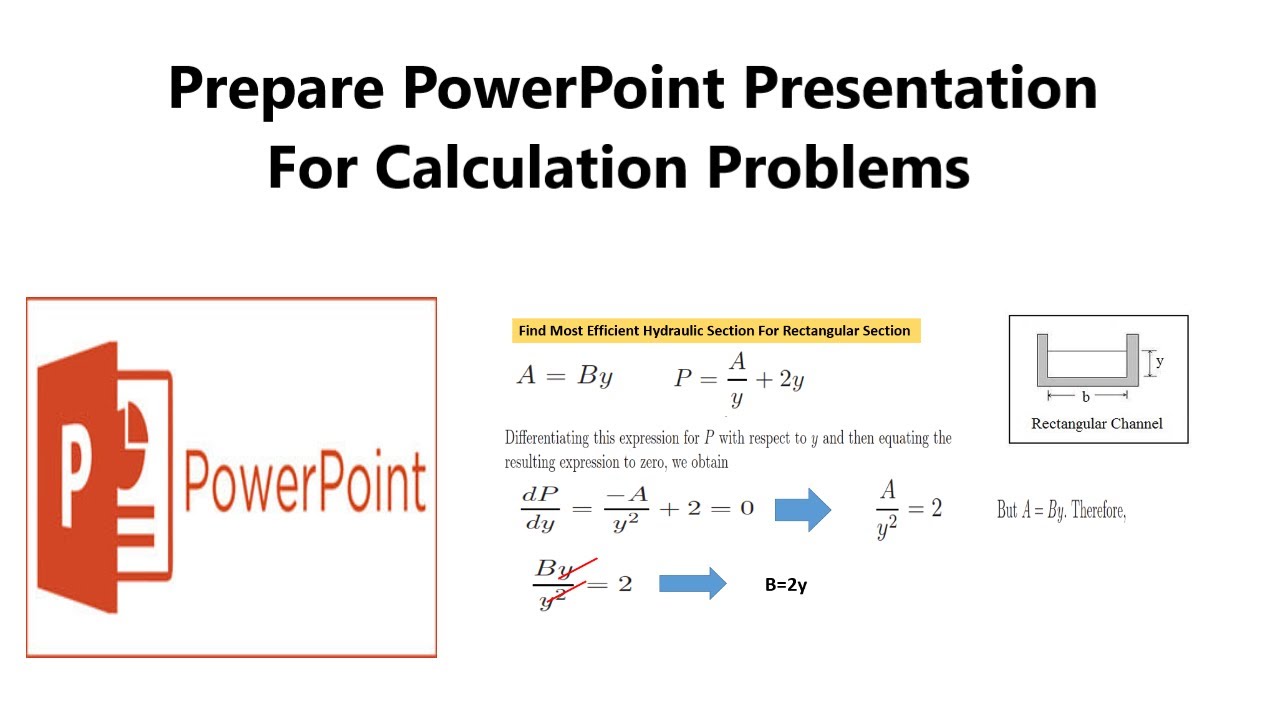 Prepare PowerPoint Presentation For Calculation Problems

P

PowerPoint

Find Most Efficient Hydraulic Section For Rectangular Section

$A = By$ $P = \frac{A}{y} + 2y$

y

b

Rectangular Channel

Differentiating this expression for $P$ with respect to $y$ and then equating the resulting expression to zero, we obtain

$\frac{dP}{dy} = \frac{-A}{y^2} + 2 = 0$ $\frac{A}{y^2} = 2$ But $A = By$. Therefore,

$\frac{By}{y^2} = 2$ B=2y